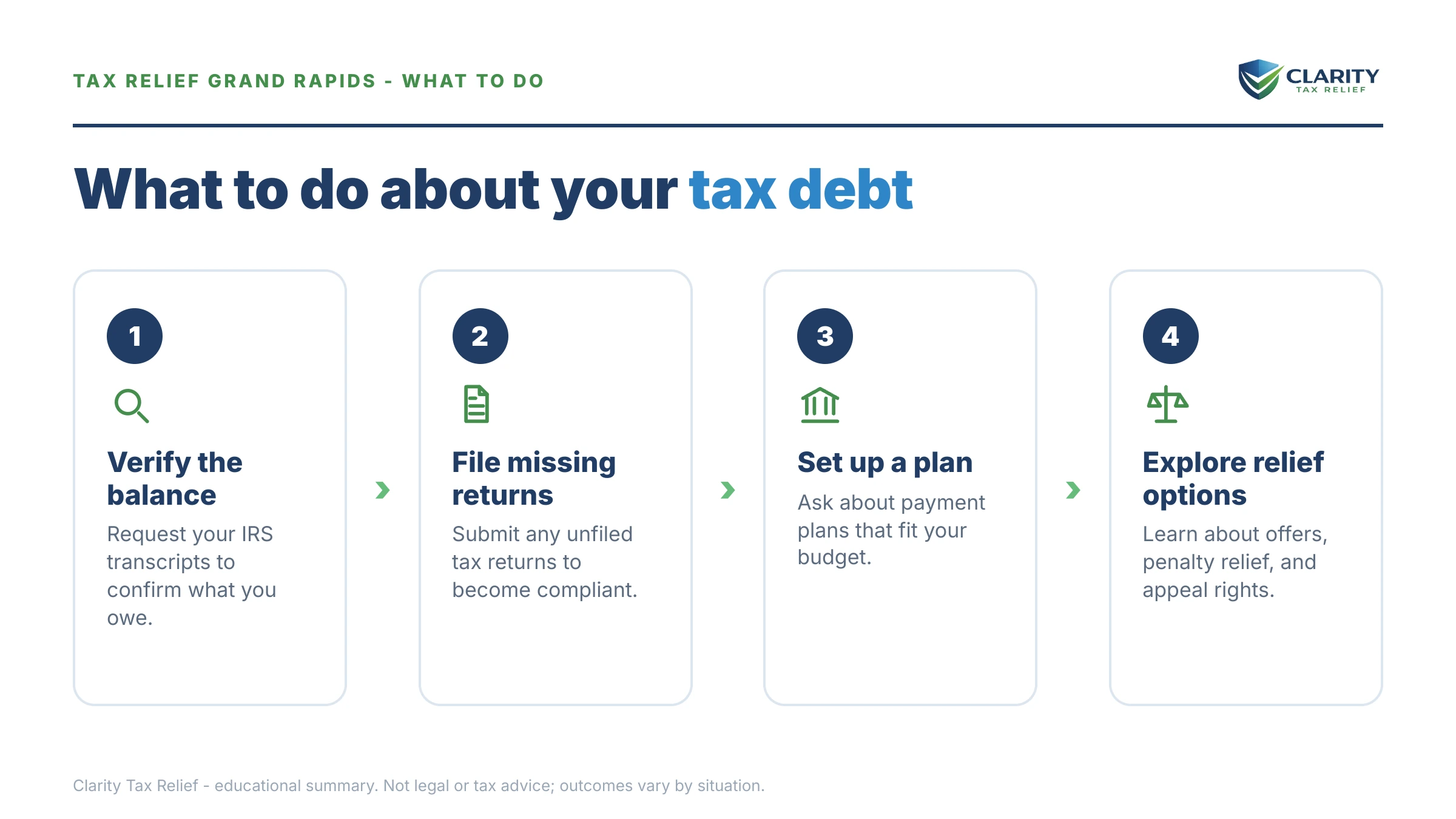 TAX RELIEF GRAND RAPIDS - WHAT TO DO

CLARITY
TAX RELIEF

What to do about your tax debt

1
Verify the balance
Request your IRS transcripts to confirm what you owe.

2
File missing returns
Submit any unfiled tax returns to become compliant.

3
Set up a plan
Ask about payment plans that fit your budget.

4
Explore relief options
Learn about offers, penalty relief, and appeal rights.

Clarity Tax Relief - educational summary. Not legal or tax advice; outcomes vary by situation.